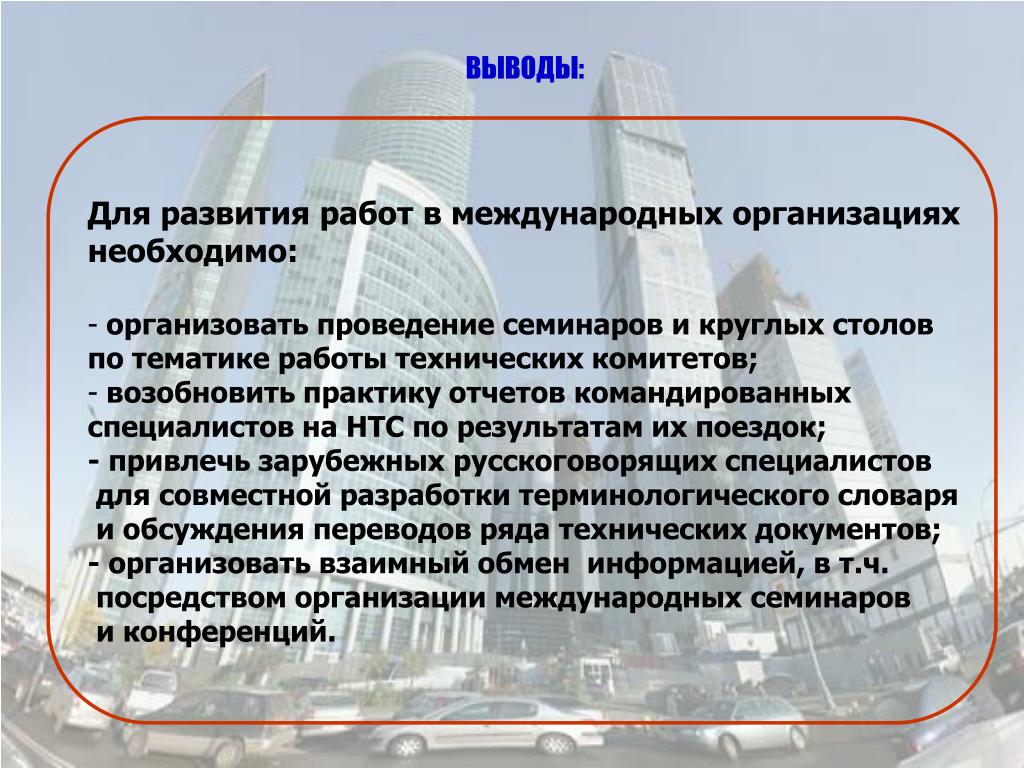 ВЫВОДЫ:

Для развития работ в международных организациях необходимо:

- организовать проведение семинаров и круглых столов по тематике работы технических комитетов;
- возобновить практику отчетов командированных специалистов на НТС по результатам их поездок;
- привлечь зарубежных русскоговорящих специалистов для совместной разработки терминологического словаря и обсуждения переводов ряда технических документов;
- организовать взаимный обмен информацией, в т.ч. посредством организации международных семинаров и конференций.